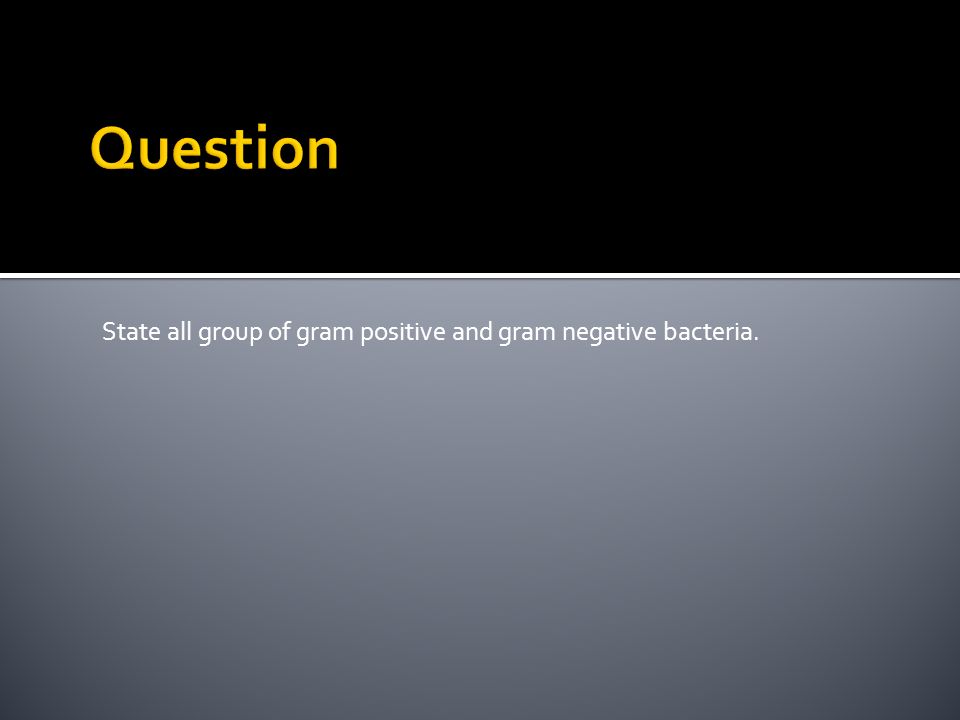 Question

State all group of gram positive and gram negative bacteria.